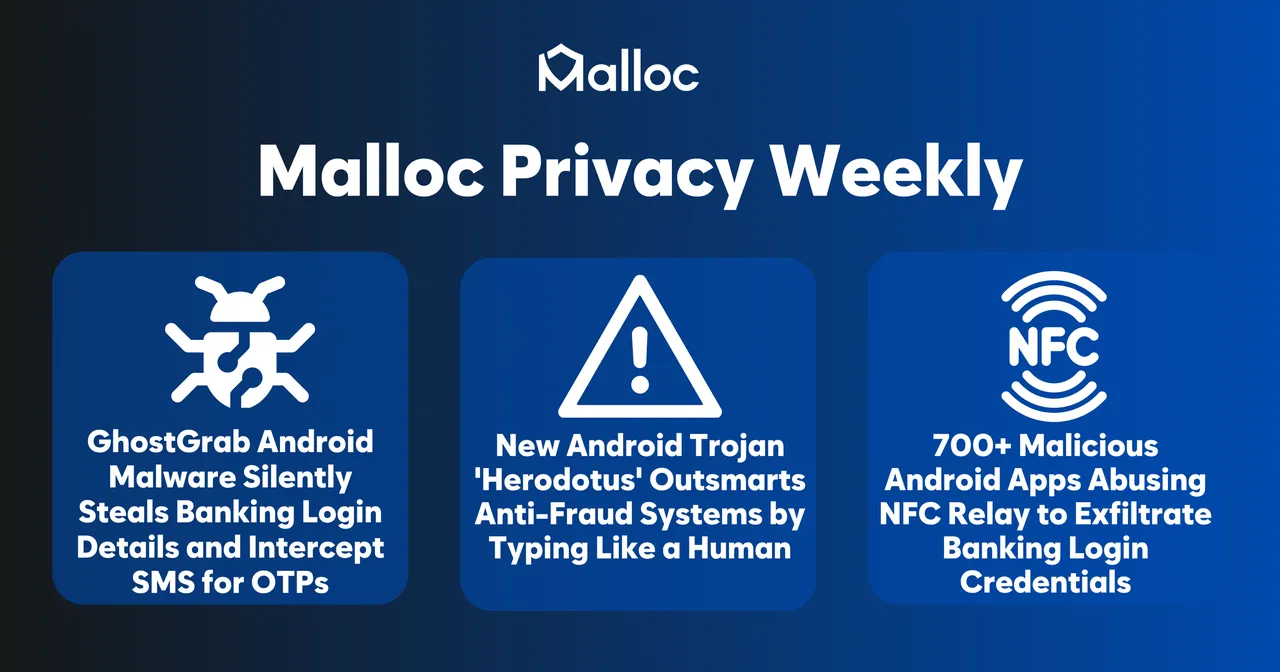 Malloc

Malloc Privacy Weekly

GhostGrab Android Malware Silently Steals Banking Login Details and Intercept SMS for OTPs

New Android Trojan 'Herodotus' Outsmarts Anti-Fraud Systems by Typing Like a Human

NFC

700+ Malicious Android Apps Abusing NFC Relay to Exfiltrate Banking Login Credentials